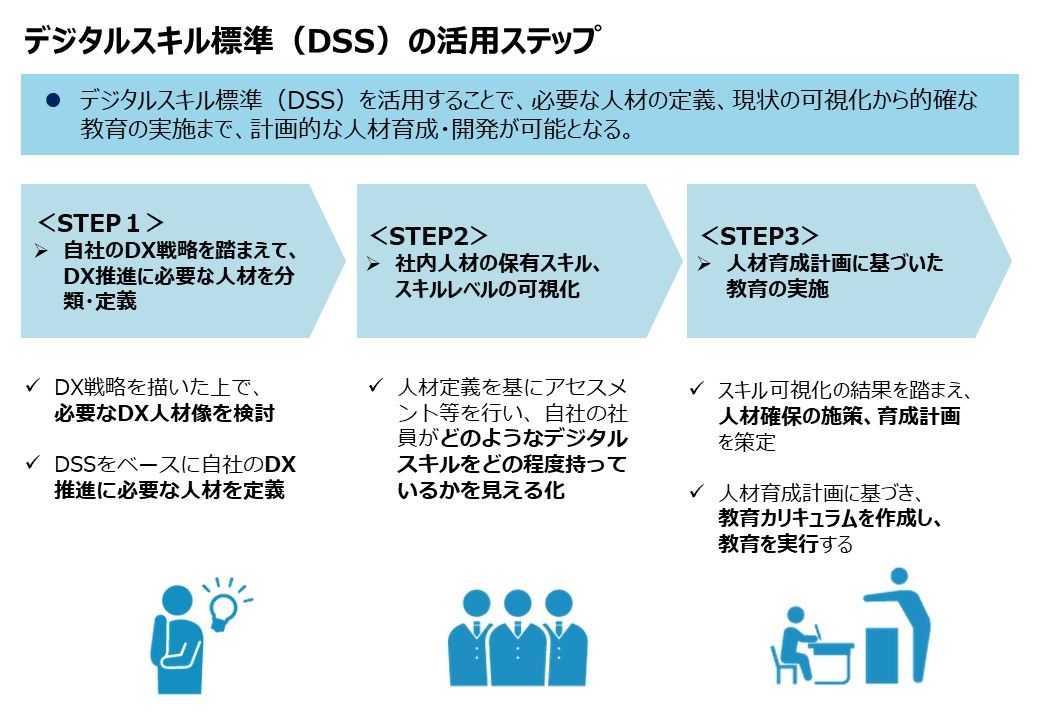 デジタルスキル標準（DSS）の活用ステップ

● デジタルスキル標準（DSS）を活用することで、必要な人材の定義、現状の可視化から的確な教育の実施まで、計画的な人材育成・開発が可能となる。

＜STEP１＞
➢ 自社のDX戦略を踏まえて、DX推進に必要な人材を分類・定義

✓ DX戦略を描いた上で、必要なDX人材像を検討

✓ DSSをベースに自社のDX推進に必要な人材を定義

＜STEP2＞
➢ 社内人材の保有スキル、スキルレベルの可視化

✓ 人材定義を基にアセスメント等を行い、自社の社員がどのようなデジタルスキルをどの程度持っているかを見える化

＜STEP3＞
➢ 人材育成計画に基づいた教育の実施

✓ スキル可視化の結果を踏まえ、人材確保の施策、育成計画を策定

✓ 人材育成計画に基づき、教育カリキュラムを作成し、教育を実行する